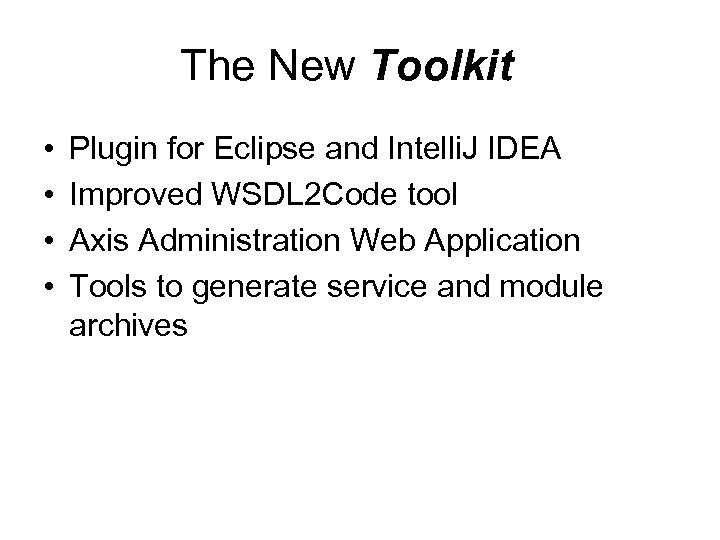 The New Toolkit

• Plugin for Eclipse and IntelliJ IDEA
• Improved WSDL2Code tool
• Axis Administration Web Application
• Tools to generate service and module archives